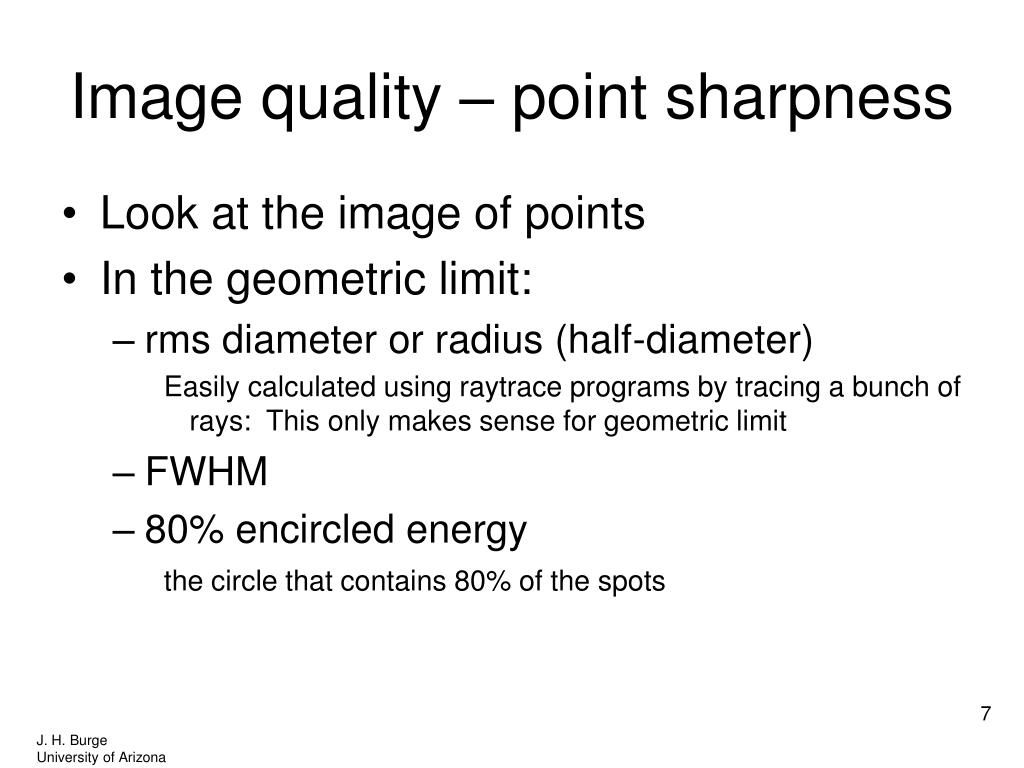 Image quality – point sharpness

• Look at the image of points
• In the geometric limit:
– rms diameter or radius (half-diameter)
Easily calculated using raytrace programs by tracing a bunch of rays: This only makes sense for geometric limit
– FWHM
– 80% encircled energy
the circle that contains 80% of the spots

7

J. H. Burge
University of Arizona